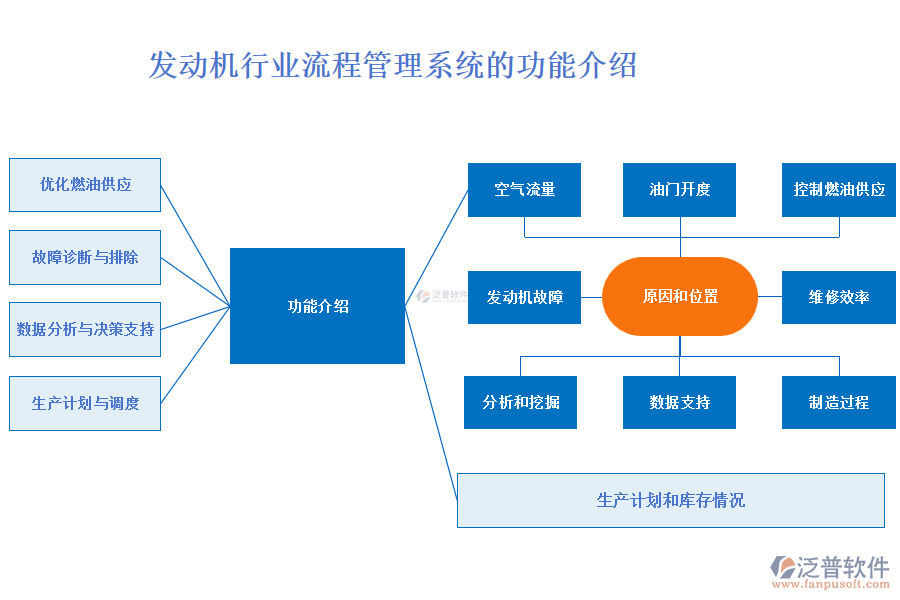 发动机行业流程管理系统的功能介绍

优化燃油供应

故障诊断与排除

数据分析与决策支持

生产计划与调度

功能介绍

泛普软件

空气流量

油门开度

控制燃油供应

发动机故障

原因和位置

维修效率

分析和挖掘

数据支持

制造过程

生产计划和库存情况

泛普软件
www.fanpusoft.com